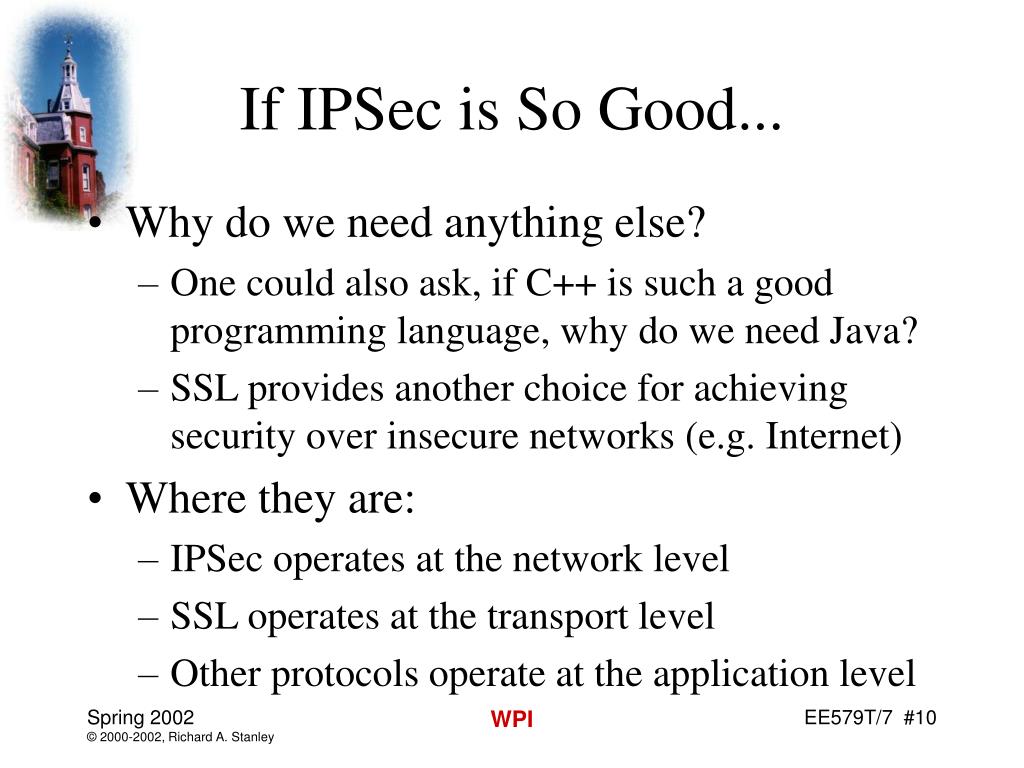 If IPSec is So Good...

• Why do we need anything else?
– One could also ask, if C++ is such a good programming language, why do we need Java?
– SSL provides another choice for achieving security over insecure networks (e.g. Internet)
• Where they are:
– IPSec operates at the network level
– SSL operates at the transport level
– Other protocols operate at the application level

Spring 2002
© 2000-2002, Richard A. Stanley
WPI
EE579T/7 #10